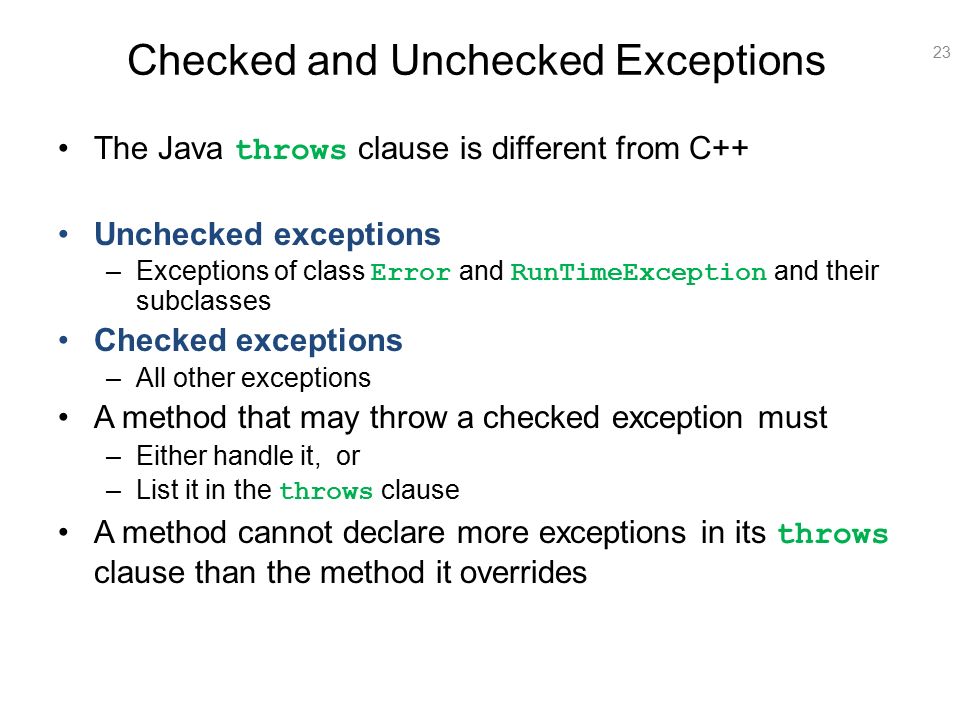 Checked and Unchecked Exceptions

23

• The Java throws clause is different from C++

• Unchecked exceptions
 – Exceptions of class Error and RunTimeException and their subclasses

• Checked exceptions
 – All other exceptions

• A method that may throw a checked exception must
 – Either handle it, or
 – List it in the throws clause

• A method cannot declare more exceptions in its throws clause than the method it overrides